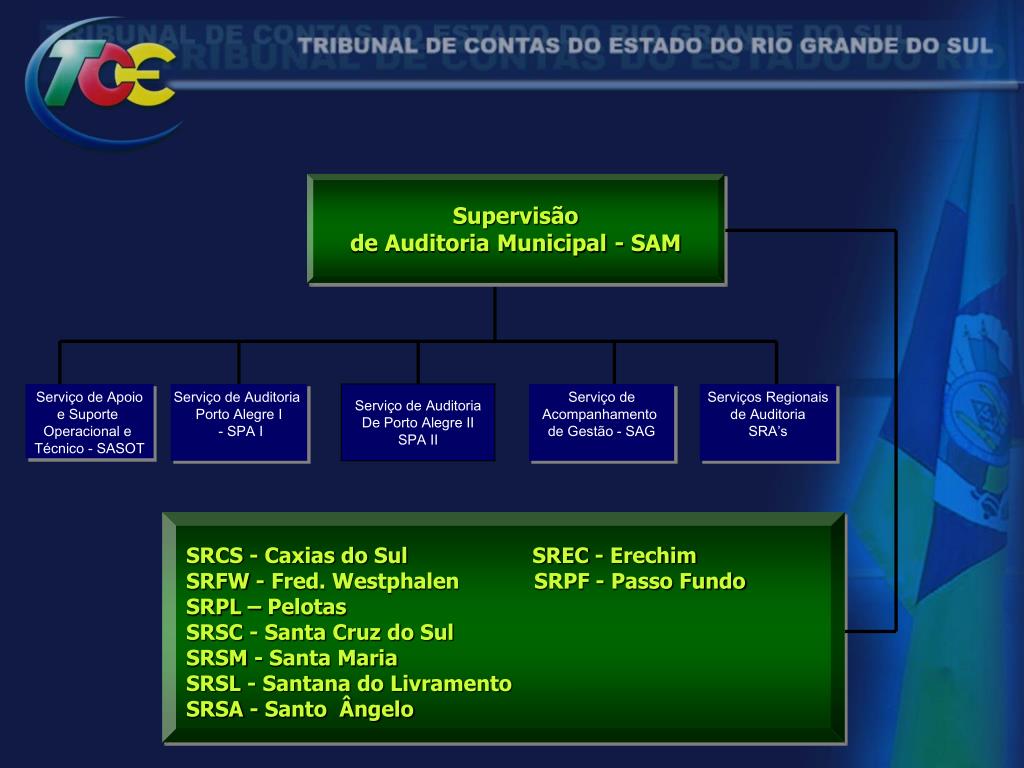 TCE

TRIBUNAL DE CONTAS DO ESTADO DO RIO GRANDE DO SUL

Supervisão
de Auditoria Municipal - SAM

Serviço de Apoio e Suporte Operacional e Técnico - SASOT

Serviço de Auditoria Porto Alegre I - SPA I

Serviço de Auditoria De Porto Alegre II SPA II

Serviço de Acompanhamento de Gestão - SAG

Serviços Regionais de Auditoria SRA's

SRCS - Caxias do Sul
SRFW - Fred. Westphalen
SRPL – Pelotas
SRSC - Santa Cruz do Sul
SRSM - Santa Maria
SRSL - Santana do Livramento
SRSA - Santo Ângelo

SREC - Erechim
SRPF - Passo Fundo